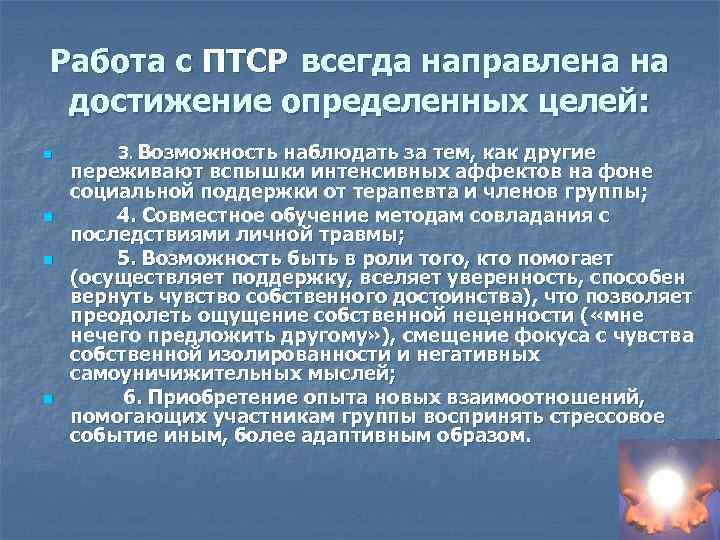 Работа с ПТСР всегда направлена на достижение определенных целей:

3. Возможность наблюдать за тем, как другие переживают вспышки интенсивных аффектов на фоне социальной поддержки от терапевта и членов группы;

4. Совместное обучение методам совладания с последствиями личной травмы;

5. Возможность быть в роли того, кто помогает (осуществляет поддержку, вселяет уверенность, способен вернуть чувство собственного достоинства), что позволяет преодолеть ощущение собственной неценности («мне нечего предложить другому»), смещение фокуса с чувства собственной изолированности и негативных самоуничижительных мыслей;

6. Приобретение опыта новых взаимоотношений, помогающих участникам группы воспринять стрессовое событие иным, более адаптивным образом.